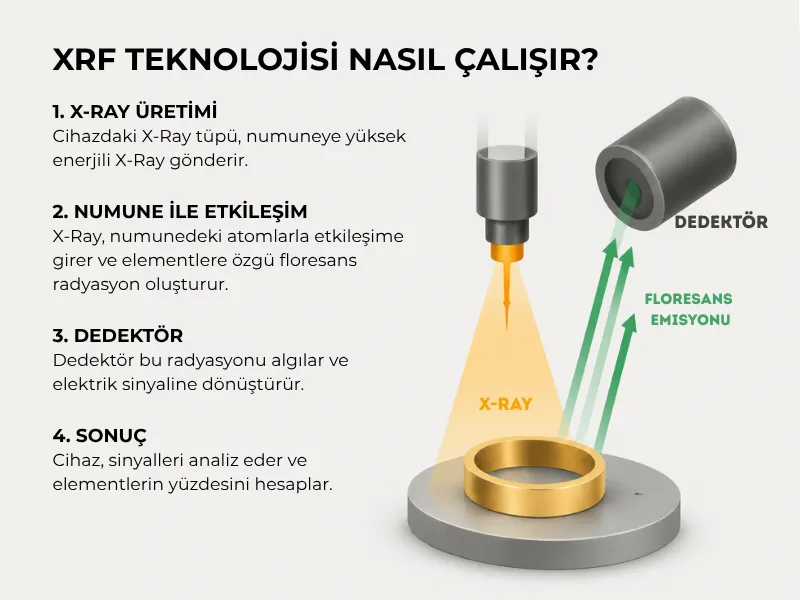 XRF TEKNOLOJİSİ NASIL ÇALIŞIR?

1. X-RAY ÜRETİMİ
Cihazdaki X-Ray tüpü, numuneye yüksek enerjili X-Ray gönderir.

2. NUMUNE İLE ETKİLEŞİM
X-Ray, numunedeki atomlarla etkileşime girer ve elementlere özgü floresans radyasyon oluşturur.

3. DEDEKTÖR
Dedektör bu radyasyonu algılar ve elektrik sinyaline dönüştürür.

4. SONUÇ
Cihaz, sinyalleri analiz eder ve elementlerin yüzdesini hesaplar.

DEDEKTÖR

FLORESANS EMISYONU

X-RAY